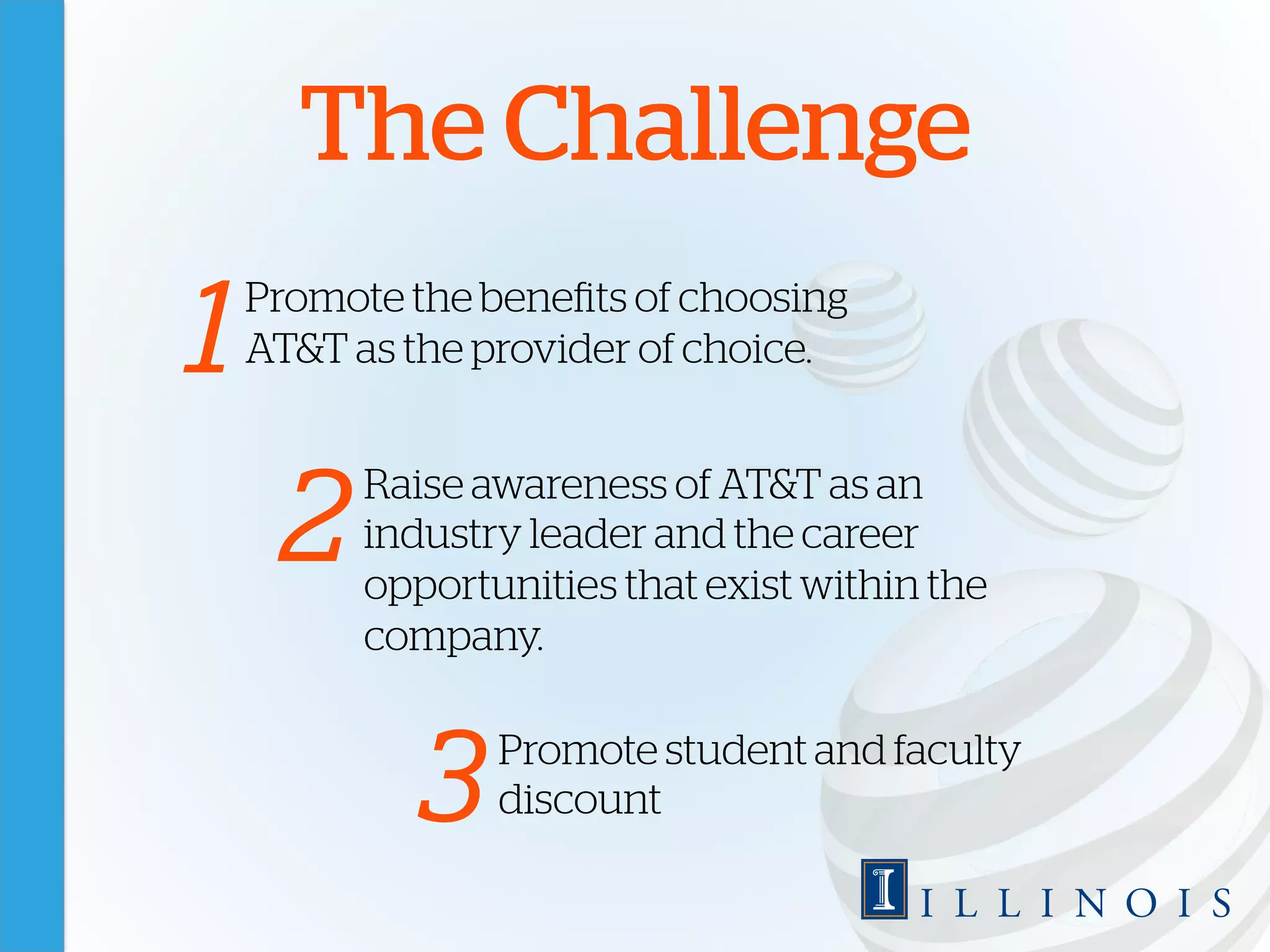 The Challenge

1 Promote the benefits of choosing AT&T as the provider of choice.

2 Raise awareness of AT&T as an industry leader and the career opportunities that exist within the company.

3 Promote student and faculty discount

I ILLINOIS